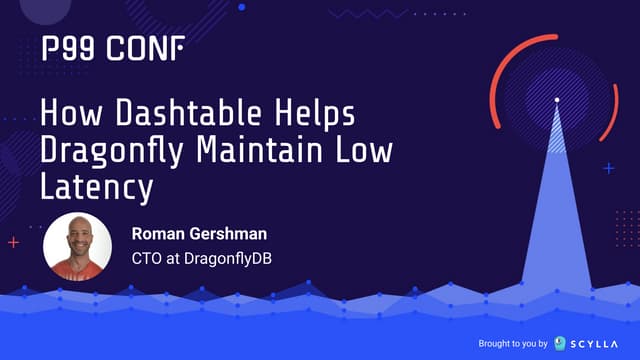 P99 CONF

How Dashtable Helps Dragonfly Maintain Low Latency

Roman Gershman
CTO at DragonflyDB

Brought to you by SCYLLA